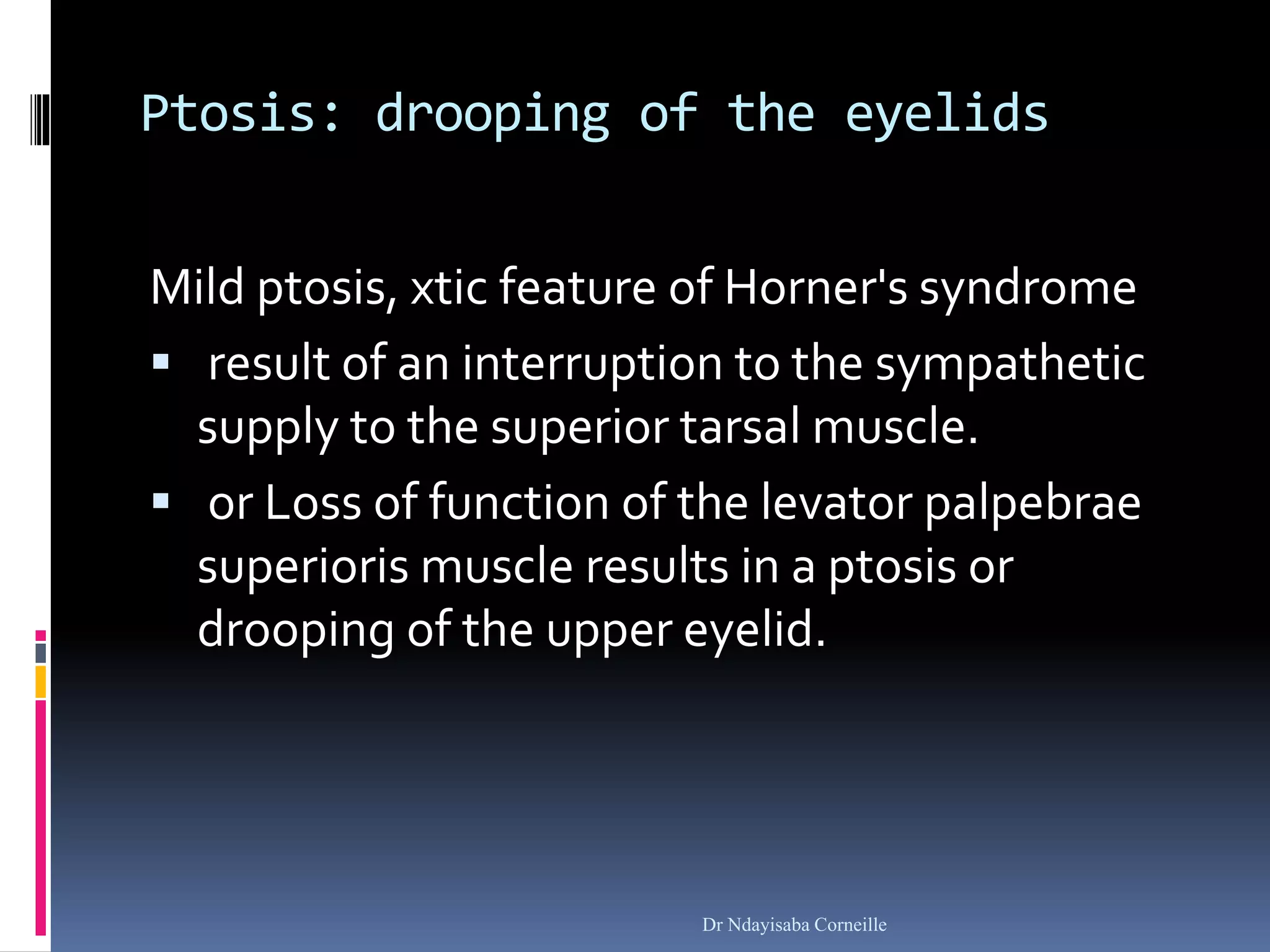 Ptosis: drooping of the eyelids

Mild ptosis, xtic feature of Horner's syndrome

▪ result of an interruption to the sympathetic supply to the superior tarsal muscle.

▪ or Loss of function of the levator palpebrae superioris muscle results in a ptosis or drooping of the upper eyelid.

Dr Ndayisaba Corneille